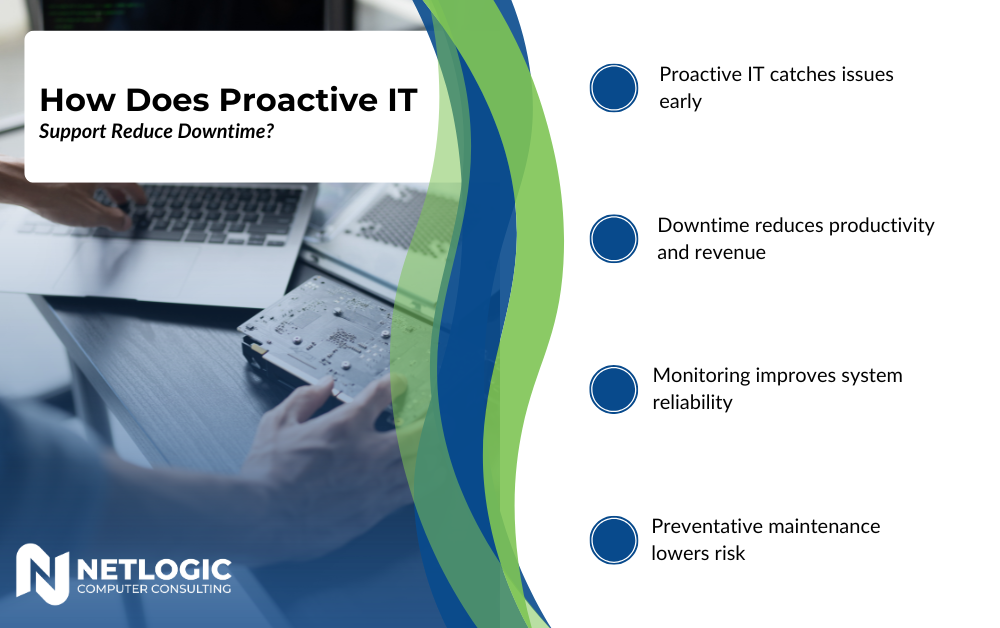 How Does Proactive IT
Support Reduce Downtime?

Proactive IT catches issues early

Downtime reduces productivity and revenue

Monitoring improves system reliability

Preventative maintenance lowers risk

NETLOGIC
COMPUTER CONSULTING